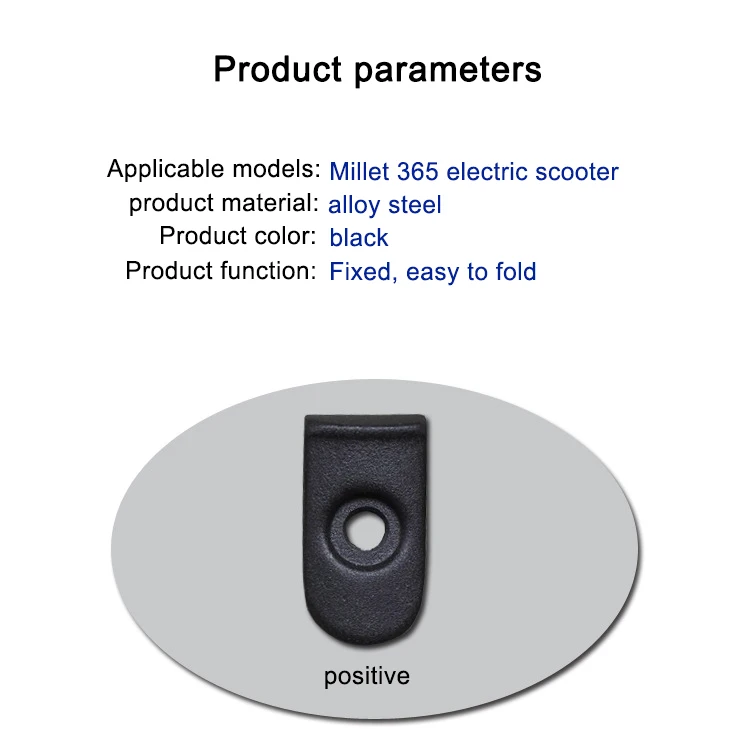 Product parameters

Applicable models: Millet 365 electric scooter
product material: alloy steel
Product color: black
Product function: Fixed, easy to fold

positive